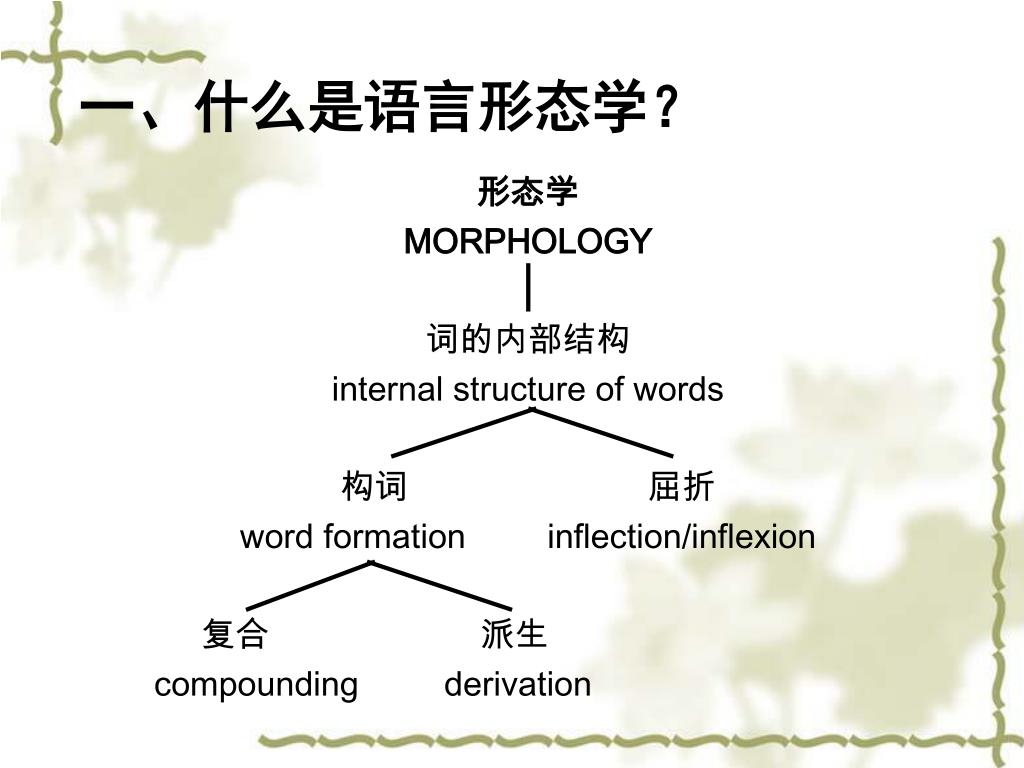 一、什么是语言形态学?

形态学
MORPHOLOGY

词的内部结构
internal structure of words

构词
word formation

屈折
inflection/inflexion

复合
compounding

派生
derivation